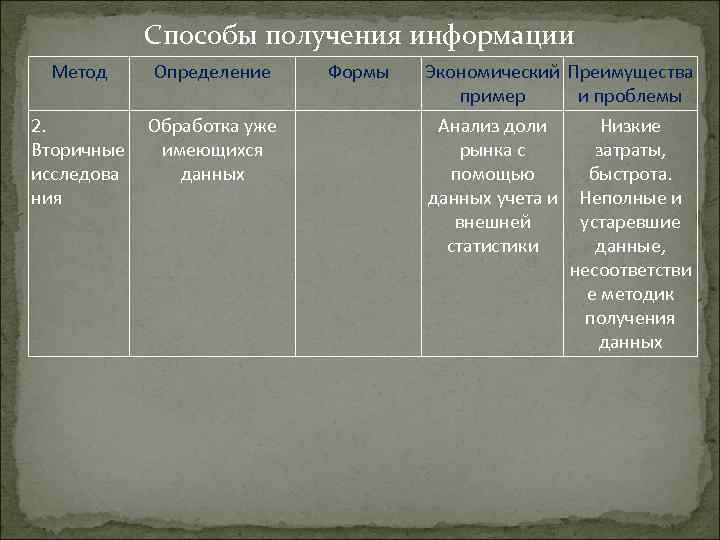 Способы получения информации

| Метод | Определение | Формы | Экономический пример | Преимущества и проблемы |
|---|---|---|---|---|
| 2. Вторичные исследования | Обработка уже имеющихся данных | | Анализ доли рынка с помощью данных учета и внешней статистики | Низкие затраты, быстрота. Неполные и устаревшие данные, несоответствие методик получения данных |